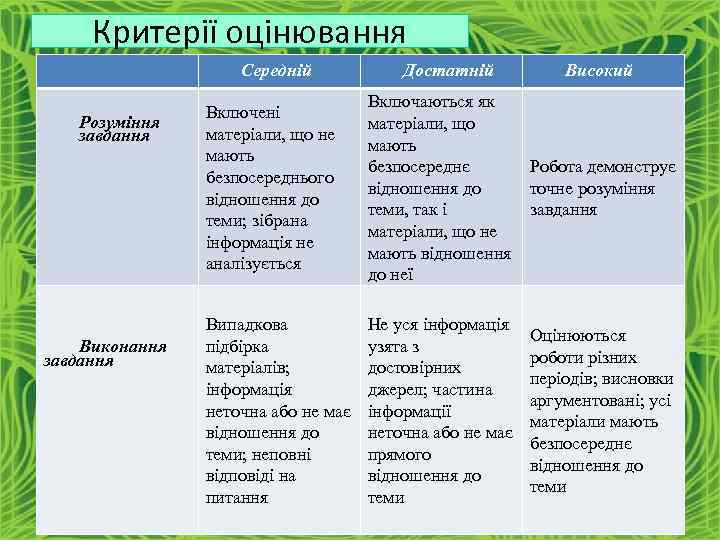 Критерії оцінювання

|  | Середній | Достатній | Високий |
|---|---|---|---|
| Розуміння завдання | Включені матеріали, що не мають безпосереднього відношення до теми; зібрана інформація не аналізується | Включаються як матеріали, що мають безпосереднє відношення до теми, так і матеріали, що не мають відношення до неї | Робота демонструє точне розуміння завдання |
| Виконання завдання | Випадкова підбірка матеріалів; інформація неточна або не має відношення до теми; неповні відповіді на питання | Не уся інформація узята з достовірних джерел; частина інформації неточна або не має прямого відношення до теми | Оцінюються роботи різних періодів; висновки аргументовані; усі матеріали мають безпосереднє відношення до теми |